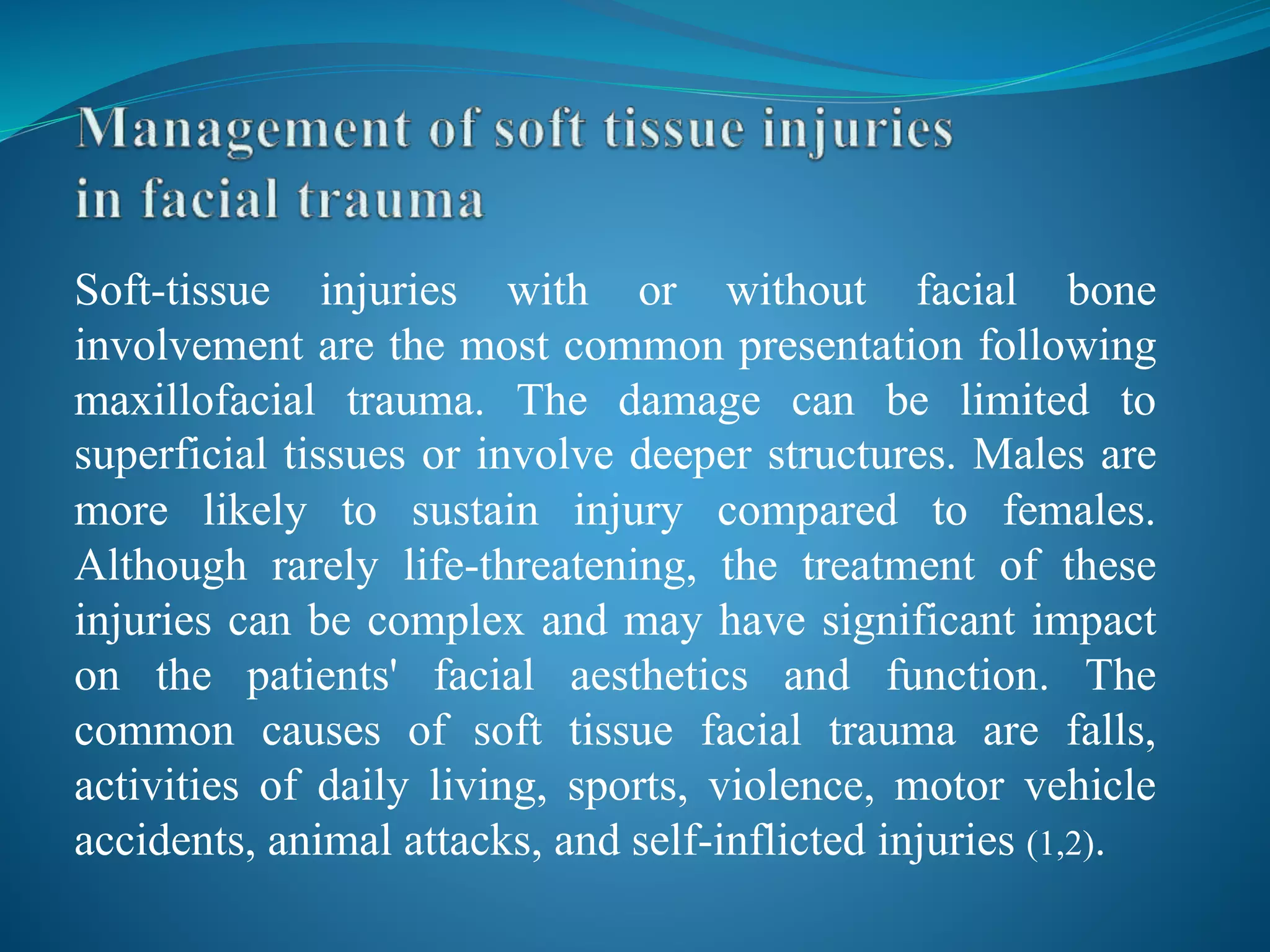 Management of soft tissue injuries in facial trauma

Soft-tissue injuries with or without facial bone involvement are the most common presentation following maxillofacial trauma. The damage can be limited to superficial tissues or involve deeper structures. Males are more likely to sustain injury compared to females. Although rarely life-threatening, the treatment of these injuries can be complex and may have significant impact on the patients' facial aesthetics and function. The common causes of soft tissue facial trauma are falls, activities of daily living, sports, violence, motor vehicle accidents, animal attacks, and self-inflicted injuries (1,2).